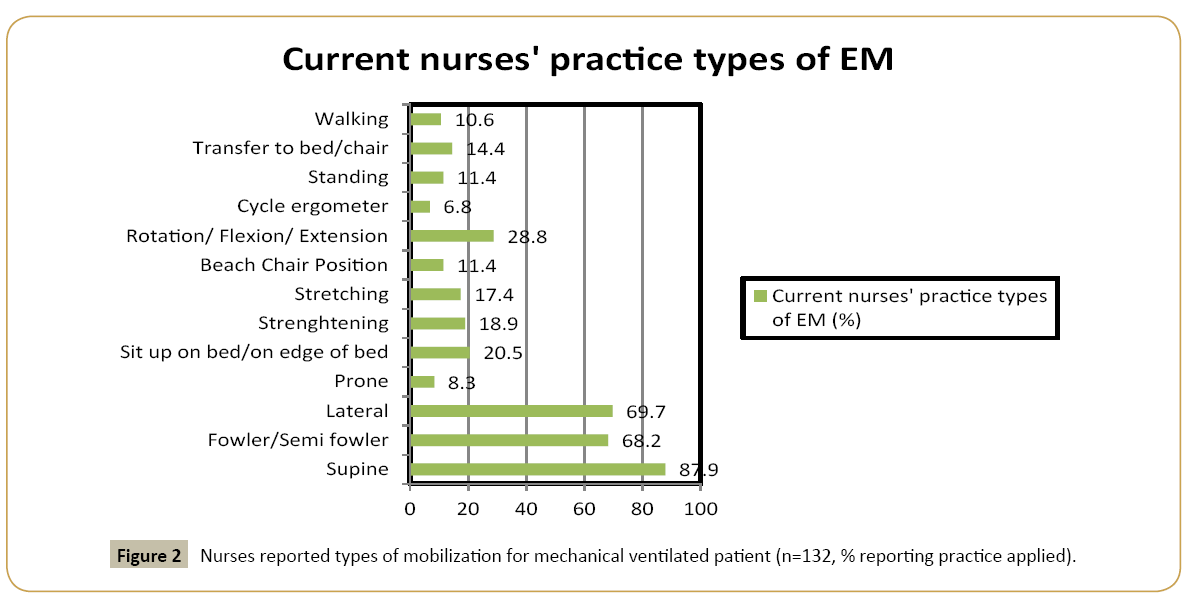 Current nurses' practice types of EM

Walking 10.6
Transfer to bed/chair 14.4
Standing 11.4
Cycle ergometer 6.8
Rotation/ Flexion/ Extension 28.8
Beach Chair Position 11.4
Stretching 17.4
Strenghtening 18.9
Sit up on bed/on edge of bed 20.5
Prone 8.3
Lateral 69.7
Fowler/Semi fowler 68.2
Supine 87.9

0 20 40 60 80 100

Current nurses' practice types of EM (%)

Figure 2 Nurses reported types of mobilization for mechanical ventilated patient (n=132, % reporting practice applied).